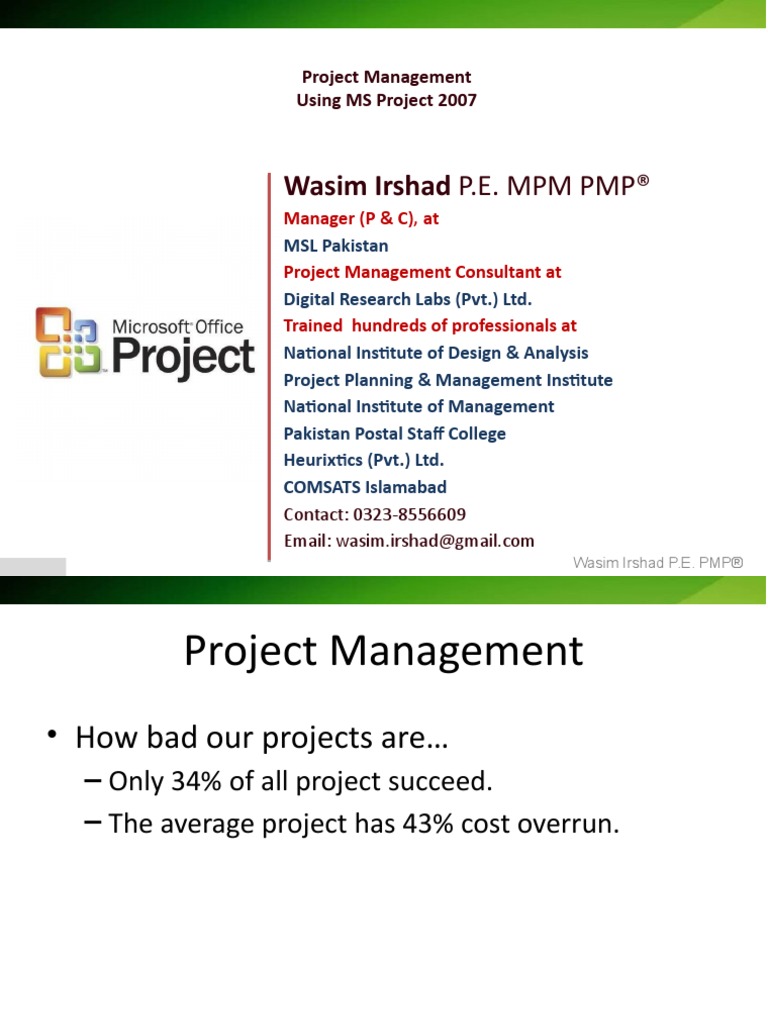 Project Management
Using MS Project 2007

Microsoft Office
Project

Wasim Irshad P.E. MPM PMP®
Manager (P & C), at
MSL Pakistan
Project Management Consultant at
Digital Research Labs (Pvt.) Ltd.
Trained hundreds of professionals at
National Institute of Design & Analysis
Project Planning & Management Institute
National Institute of Management
Pakistan Postal Staff College
Heurixtics (Pvt.) Ltd.
COMSATS Islamabad
Contact: 0323-8556609
Email: wasim.irshad@gmail.com

Wasim Irshad P.E. PMP®

Project Management

• How bad our projects are…
– Only 34% of all project succeed.
– The average project has 43% cost overrun.